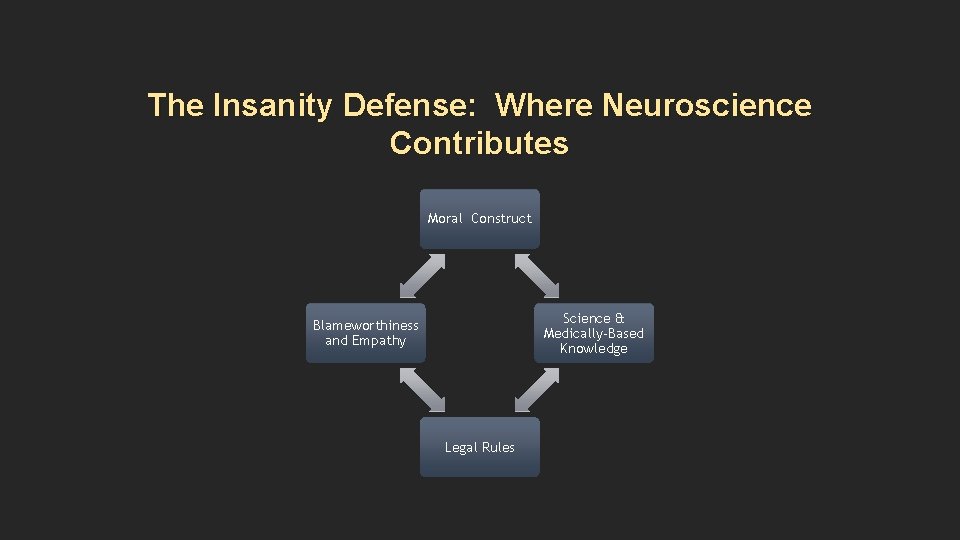 The Insanity Defense: Where Neuroscience Contributes

Moral Construct

Blameworthiness and Empathy

Science & Medically-Based Knowledge

Legal Rules